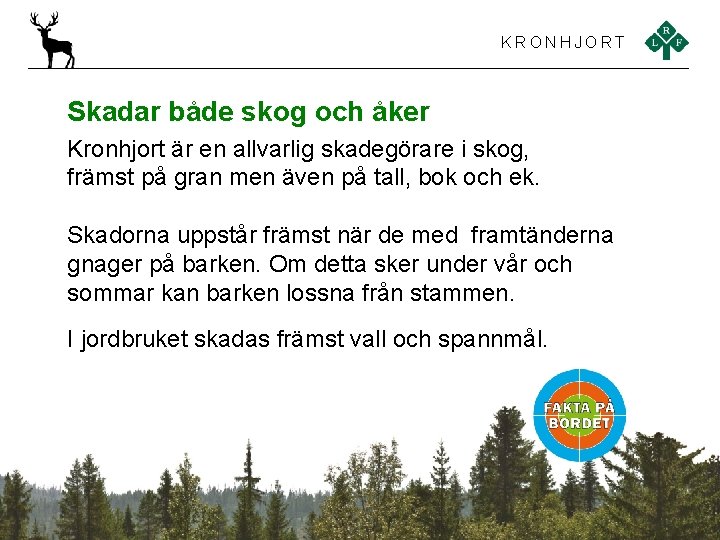 KRONHJORT

L R F

Skadar både skog och åker

Kronhjort är en allvarlig skadegörare i skog, främst på gran men även på tall, bok och ek.

Skadorna uppstår främst när de med framtänderna gnager på barken. Om detta sker under vår och sommar kan barken lossna från stammen.

I jordbruket skadas främst vall och spannmål.

FAKTA PÅ BORDET